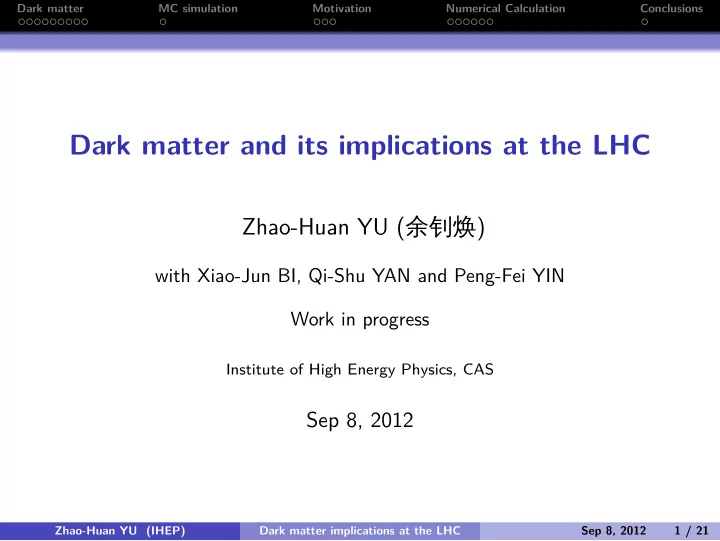 Dark matter MC simulation Motivation Numerical Calculation Conclusions

Dark matter and its implications at the LHC

Zhao-Huan YU (余钊焕)

with Xiao-Jun BI, Qi-Shu YAN and Peng-Fei YIN

Work in progress

Institute of High Energy Physics, CAS

Sep 8, 2012

Zhao-Huan YU (IHEP) Dark matter implications at the LHC Sep 8, 2012 1 / 21